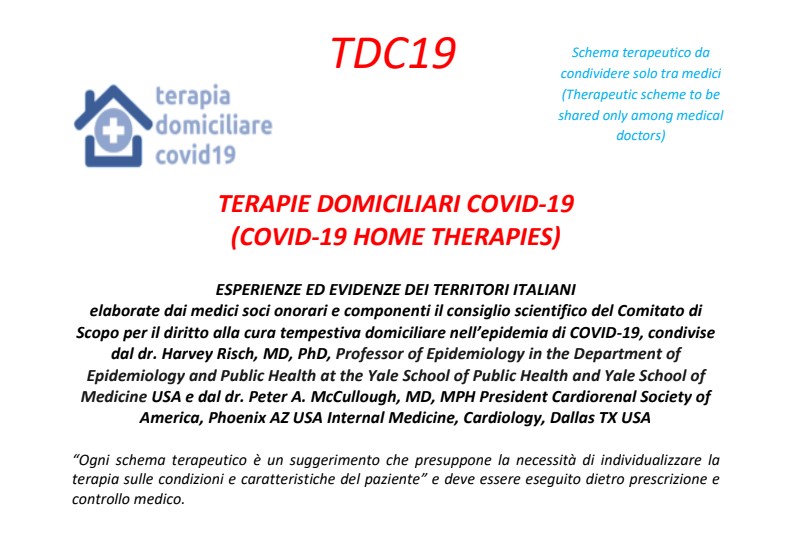 TDC19

terapia domiciliare covid19

Schema terapeutico da condividere solo tra medici (Therapeutic scheme to be shared only among medical doctors)

TERAPIE DOMICILIARI COVID-19
(COVID-19 HOME THERAPIES)

ESPERIENZE ED EVIDENZE DEI TERRITORI ITALIANI
elaborate dai medici soci onorari e componenti il consiglio scientifico del Comitato di Scopo per il diritto alla cura tempestiva domiciliare nell'epidemia di COVID-19, condivise dal dr. Harvey Risch, MD, PhD, Professor of Epidemiology in the Department of Epidemiology and Public Health at the Yale School of Public Health and Yale School of Medicine USA e dal dr. Peter A. McCullough, MD, MPH President Cardiorenal Society of America, Phoenix AZ USA Internal Medicine, Cardiology, Dallas TX USA

"Ogni schema terapeutico è un suggerimento che presuppone la necessità di individualizzare la terapia sulle condizioni e caratteristiche del paziente" e deve essere eseguito dietro prescrizione e controllo medico.